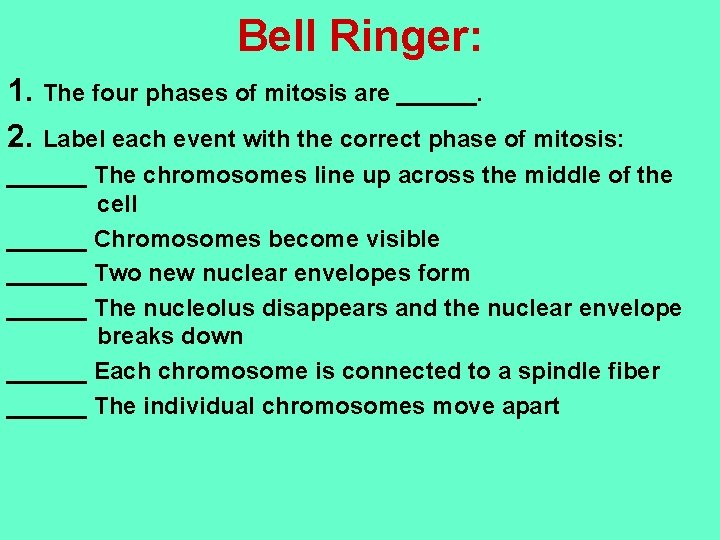 Bell Ringer:

1. The four phases of mitosis are ______.

2. Label each event with the correct phase of mitosis:

______ The chromosomes line up across the middle of the cell

______ Chromosomes become visible

______ Two new nuclear envelopes form

______ The nucleolus disappears and the nuclear envelope breaks down

______ Each chromosome is connected to a spindle fiber

______ The individual chromosomes move apart